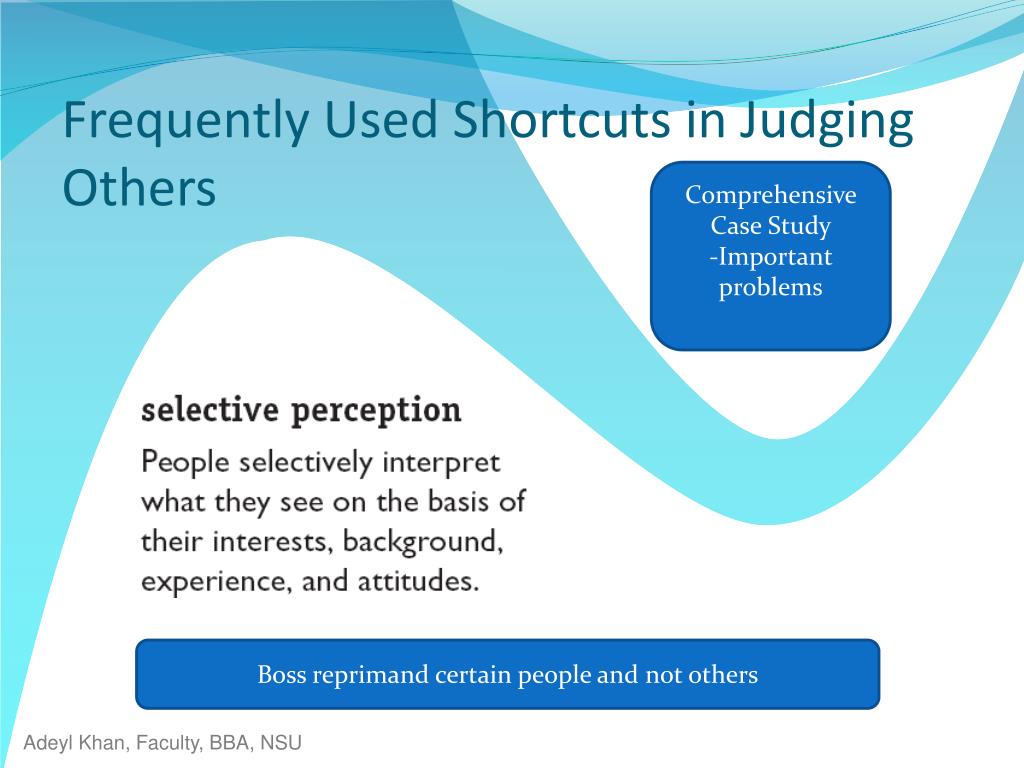 Frequently Used Shortcuts in Judging Others

Comprehensive Case Study -Important problems

selective perception

People selectively interpret what they see on the basis of their interests, background, experience, and attitudes.

Boss reprimand certain people and not others

Adeyl Khan, Faculty, BBA, NSU